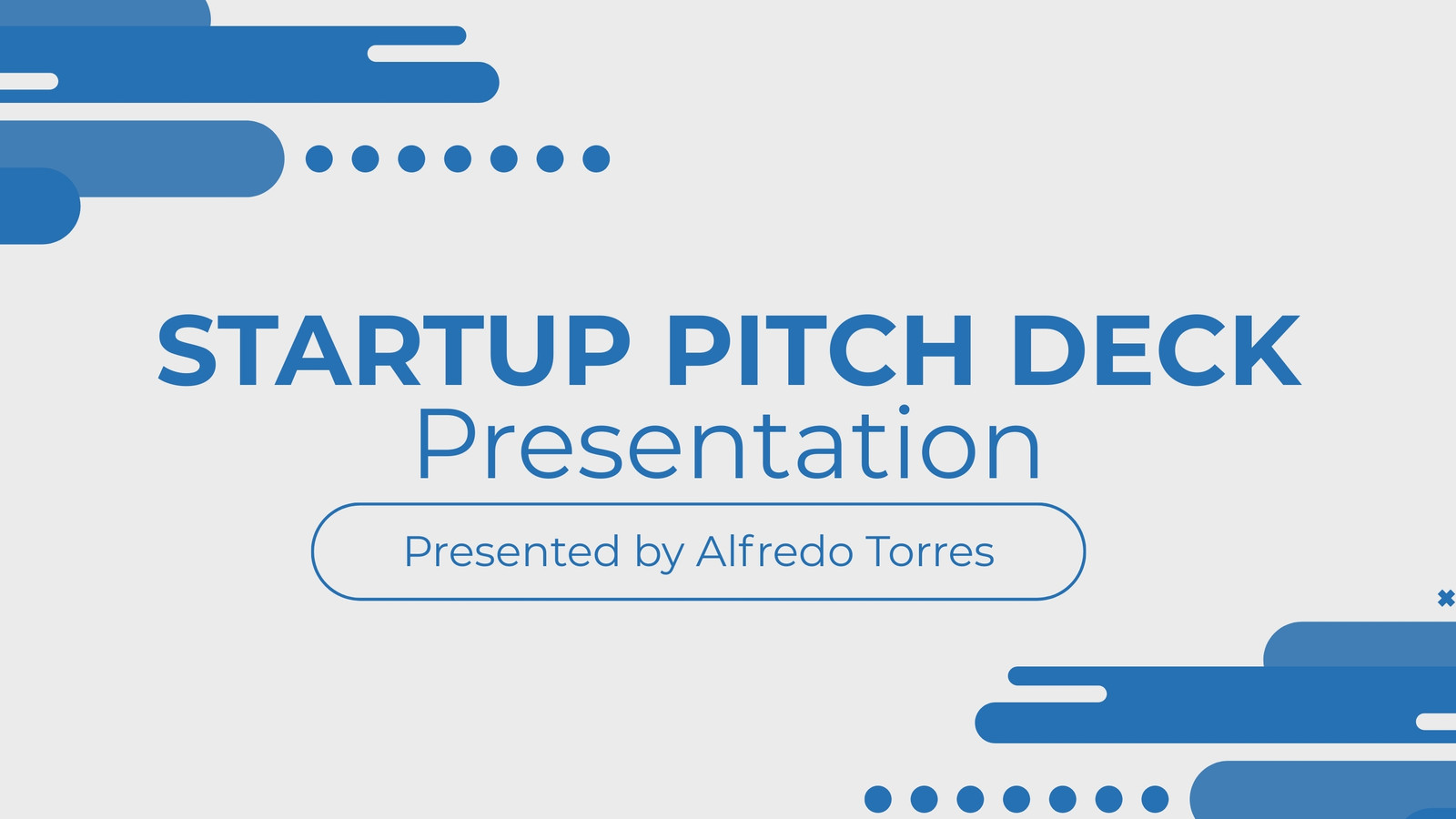 STARTUP PITCH DECK
Presentation

Presented by Alfredo Torres